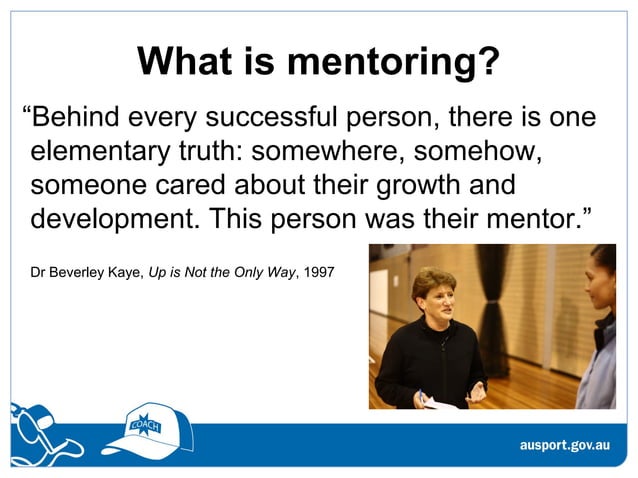 What is mentoring?

“Behind every successful person, there is one elementary truth: somewhere, somehow, someone cared about their growth and development. This person was their mentor.”

Dr Beverley Kaye, Up is Not the Only Way, 1997

COACH

ausport.gov.au